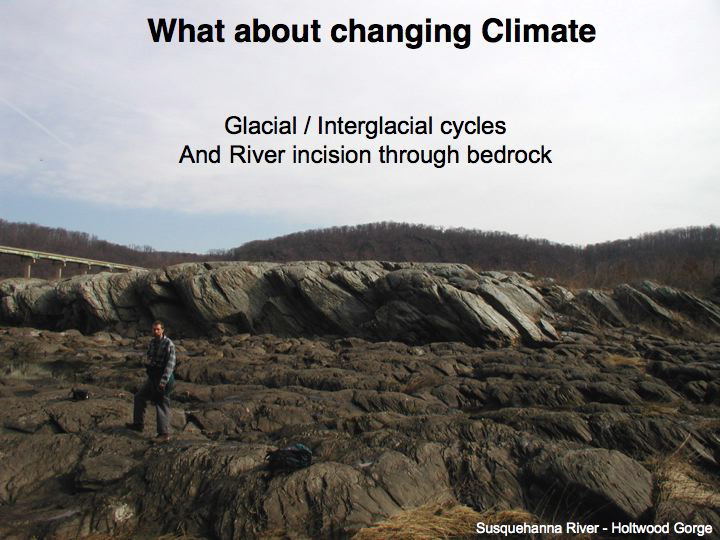 What about changing Climate

Glacial / Interglacial cycles
And River incision through bedrock

Susquehanna River - Holtwood Gorge